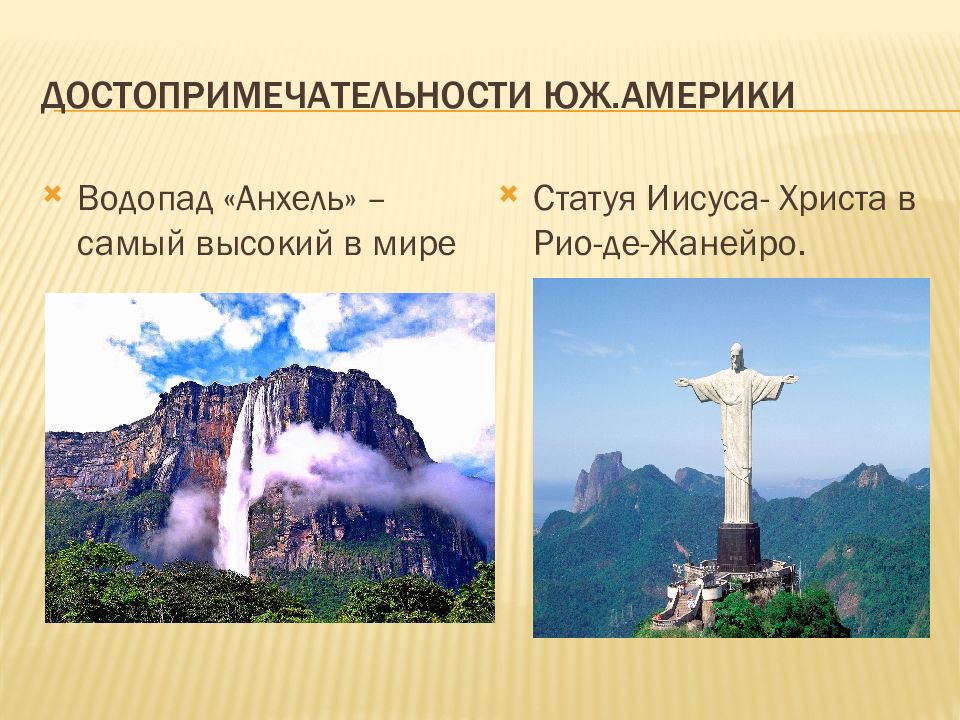 ДОСТОПРИМЕЧАТЕЛЬНОСТИ ЮЖ.АМЕРИКИ

Водопад «Анхель» – самый высокий в мире

Статуя Иисуса- Христа в Рио-де-Жанейро.